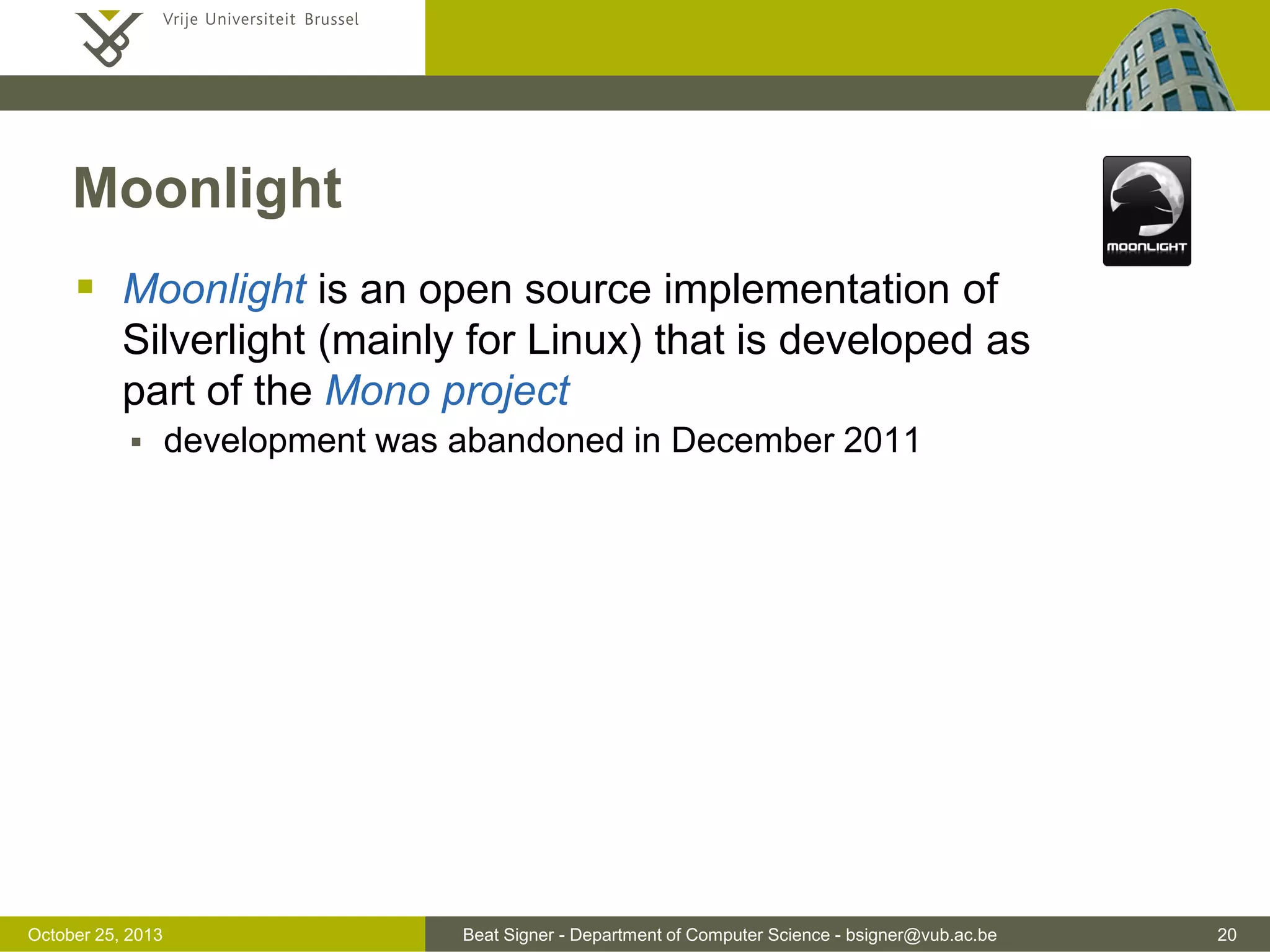 Vrije Universiteit Brussel

Moonlight

MOONLIGHT

▪ Moonlight is an open source implementation of Silverlight (mainly for Linux) that is developed as part of the Mono project
  ▪ development was abandoned in December 2011

October 25, 2013

Beat Signer - Department of Computer Science - bsigner@vub.ac.be

20